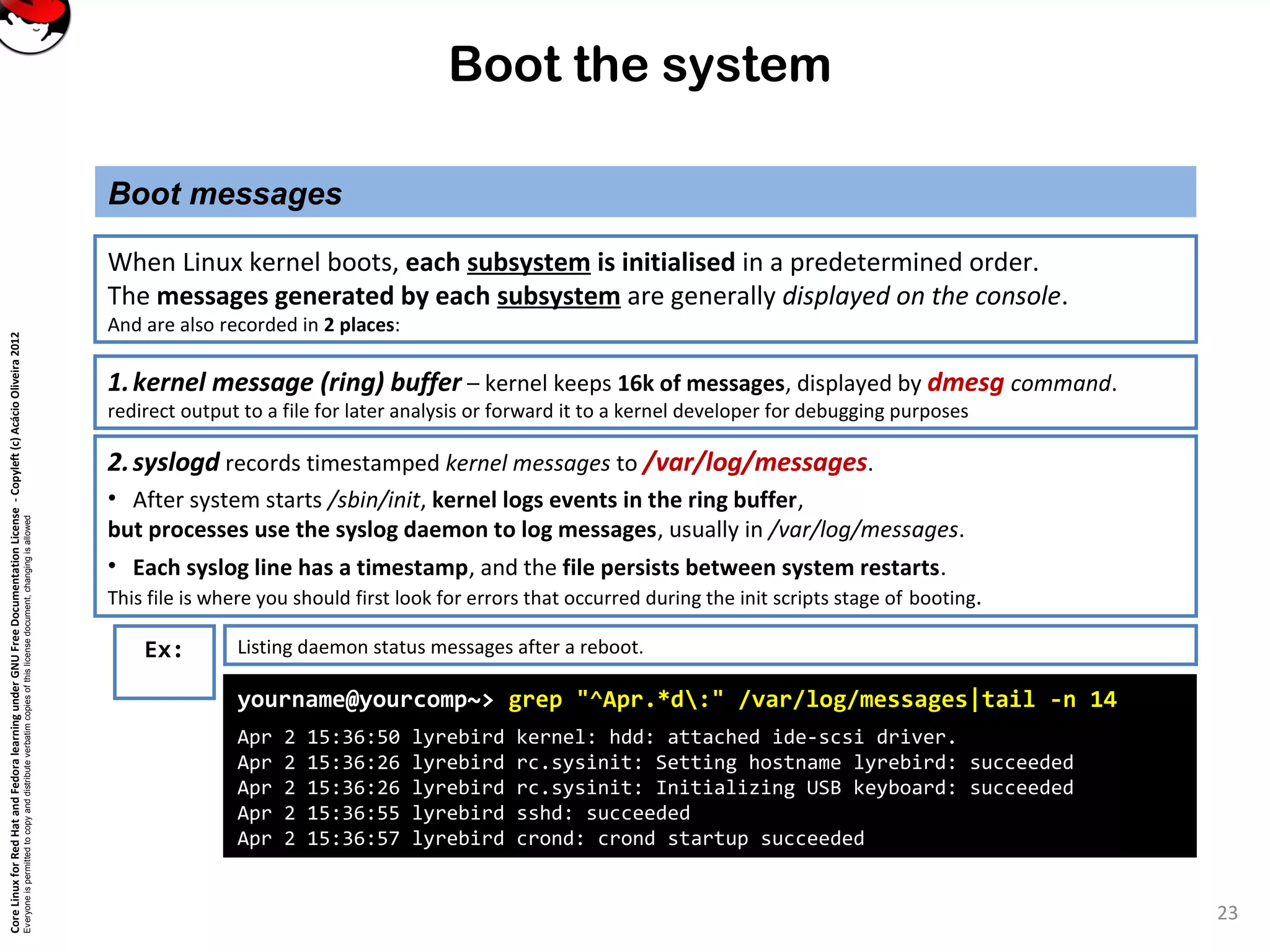 Boot the system

Boot messages

When Linux kernel boots, each subsystem is initialised in a predetermined order.
The messages generated by each subsystem are generally displayed on the console.
And are also recorded in 2 places:

1. kernel message (ring) buffer – kernel keeps 16k of messages, displayed by dmesg command.
redirect output to a file for later analysis or forward it to a kernel developer for debugging purposes

2. syslogd records timestamped kernel messages to /var/log/messages.
• After system starts /sbin/init, kernel logs events in the ring buffer,
but processes use the syslog daemon to log messages, usually in /var/log/messages.
• Each syslog line has a timestamp, and the file persists between system restarts.
This file is where you should first look for errors that occurred during the init scripts stage of booting.

Ex:

Listing daemon status messages after a reboot.

yourname@yourcomp~> grep "^Apr.*d\:" /var/log/messages|tail -n 14
Apr 2 15:36:50 lyrebird kernel: hdd: attached ide-scsi driver.
Apr 2 15:36:26 lyrebird rc.sysinit: Setting hostname lyrebird: succeeded
Apr 2 15:36:26 lyrebird rc.sysinit: Initializing USB keyboard: succeeded
Apr 2 15:36:55 lyrebird sshd: succeeded
Apr 2 15:36:57 lyrebird crond: crond startup succeeded

Core Linux for Red Hat and Fedora learning under GNU Free Documentation License - Copyleft (c) Acácio Oliveira 2012
Everyone is permitted to copy and distribute verbatim copies of this license document, changing is allowed

23